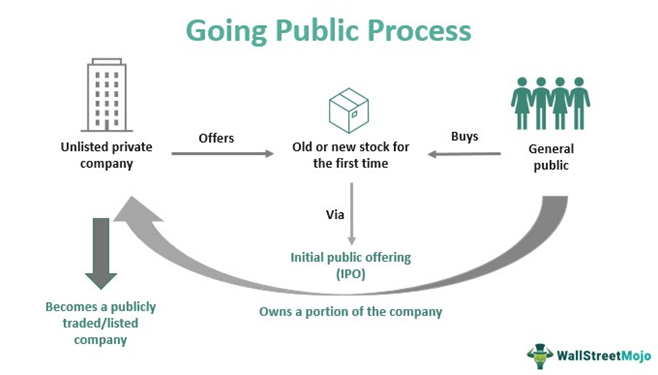 Going Public Process

Unlisted private company

Offers

Old or new stock for the first time

Buys

General public

Via

Initial public offering (IPO)

Becomes a publicly traded/listed company

Owns a portion of the company

WallStreetMojo